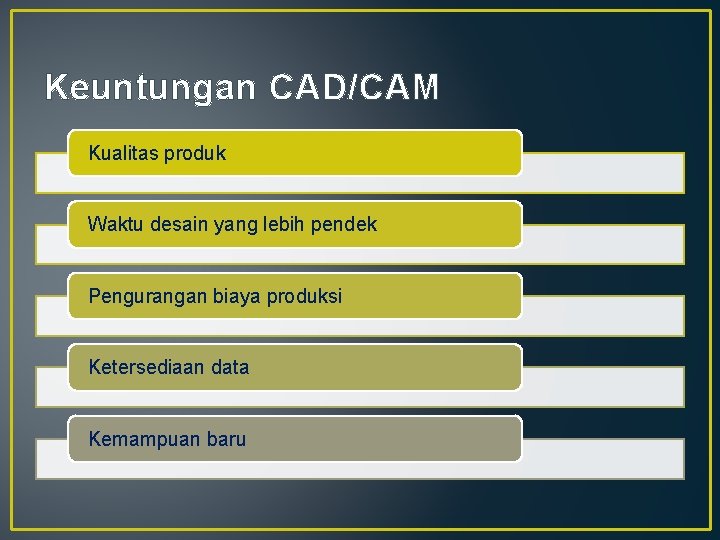 Keuntungan CAD/CAM

Kualitas produk

Waktu desain yang lebih pendek

Pengurangan biaya produksi

Ketersediaan data

Kemampuan baru